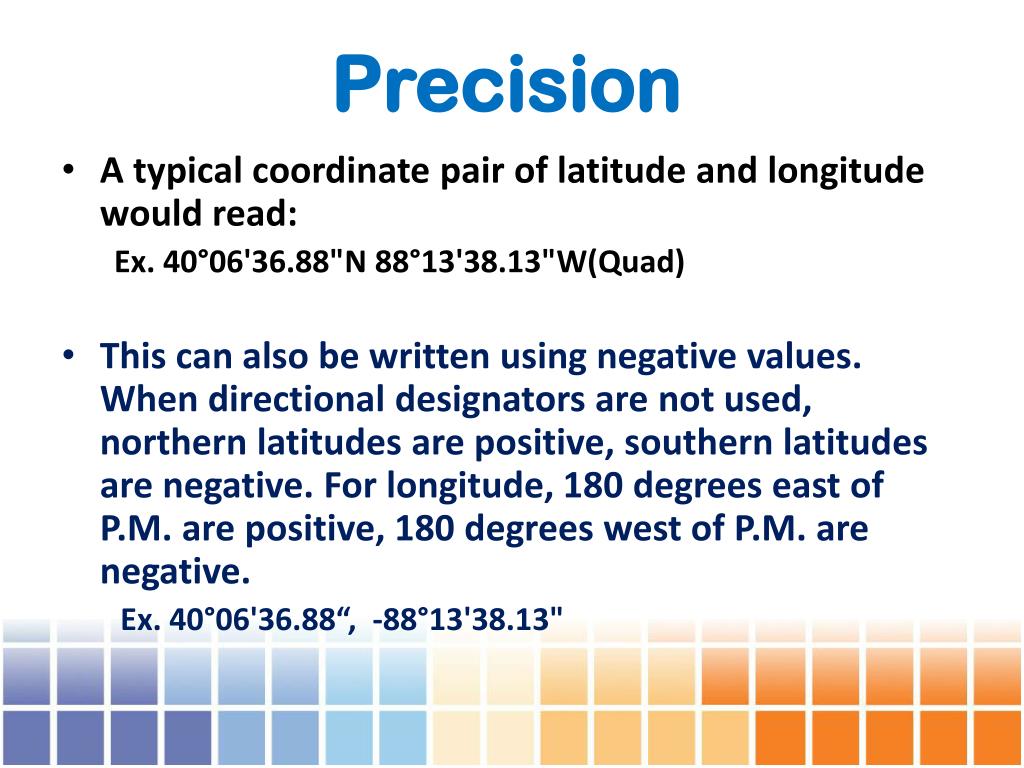 Precision

• A typical coordinate pair of latitude and longitude would read:
Ex. 40°06'36.88"N 88°13'38.13"W(Quad)

• This can also be written using negative values. When directional designators are not used, northern latitudes are positive, southern latitudes are negative. For longitude, 180 degrees east of P.M. are positive, 180 degrees west of P.M. are negative.
Ex. 40°06'36.88“, -88°13'38.13"